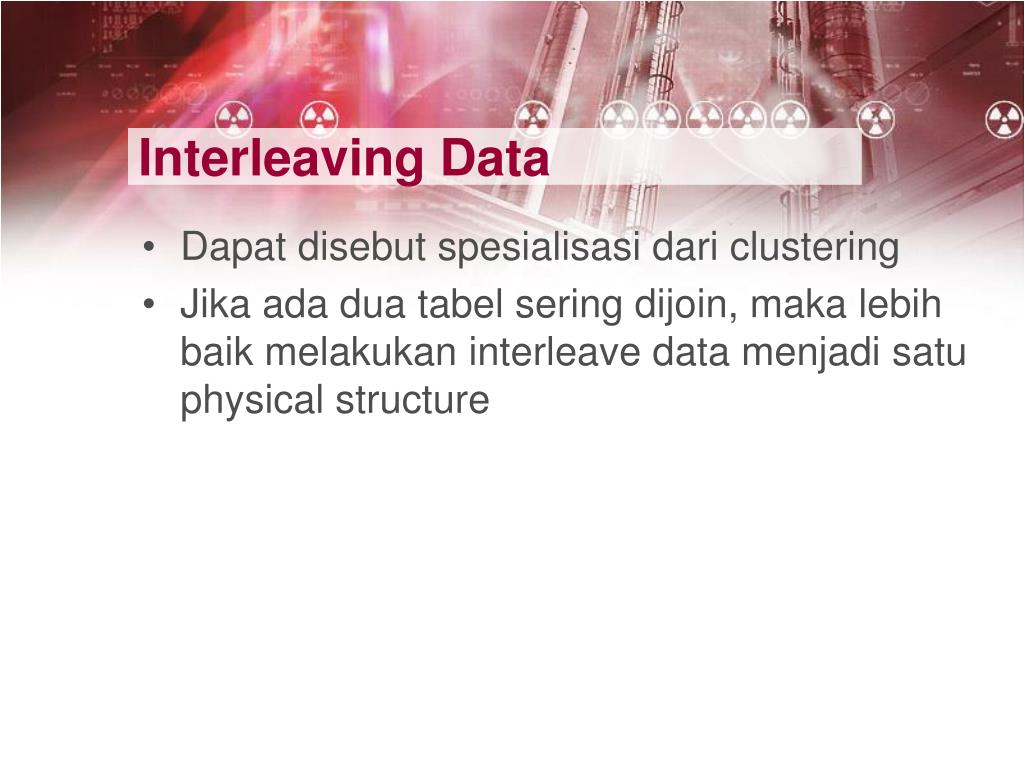 Interleaving Data

• Dapat disebut spesialisasi dari clustering
• Jika ada dua tabel sering dijoin, maka lebih baik melakukan interleave data menjadi satu physical structure